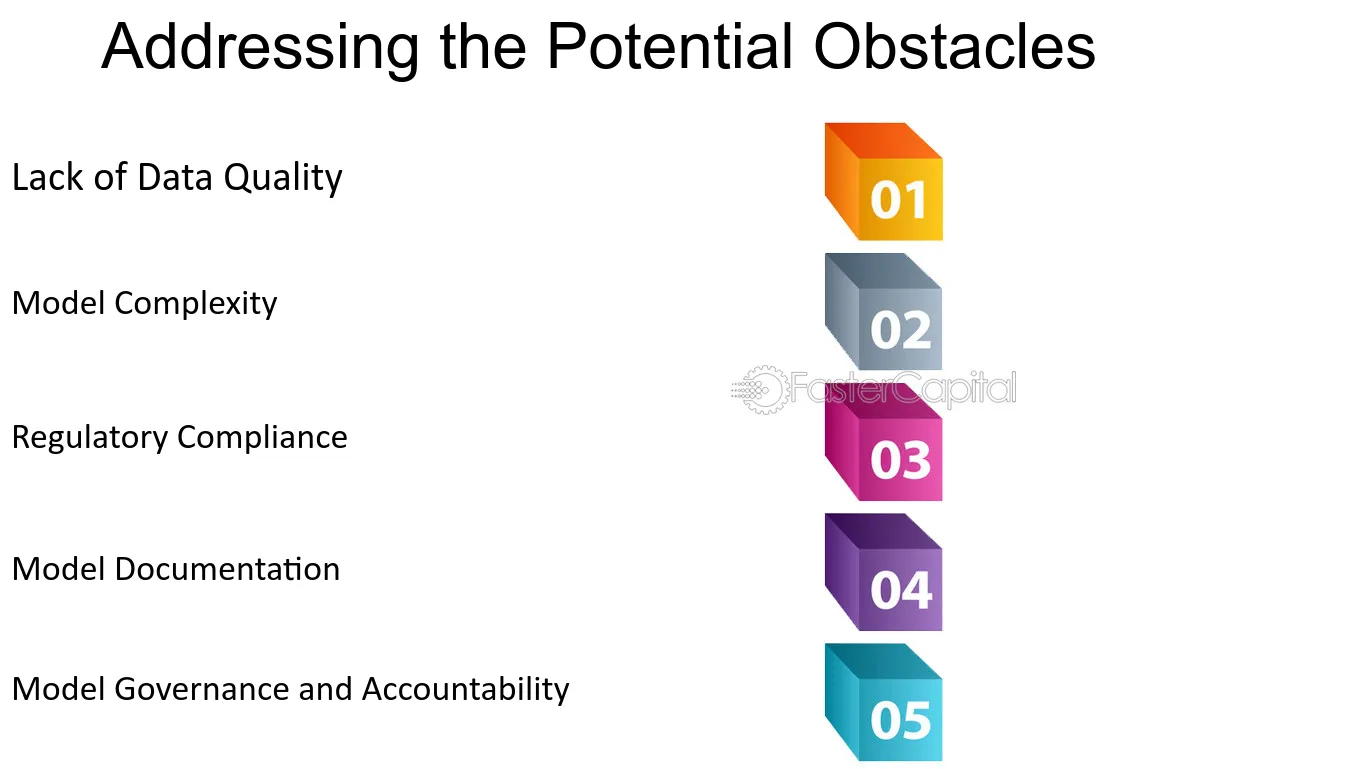 Addressing the Potential Obstacles

Lack of Data Quality

01

Model Complexity

02

Regulatory Compliance

03

Model Documentation

04

Model Governance and Accountability

05

FasterCapital